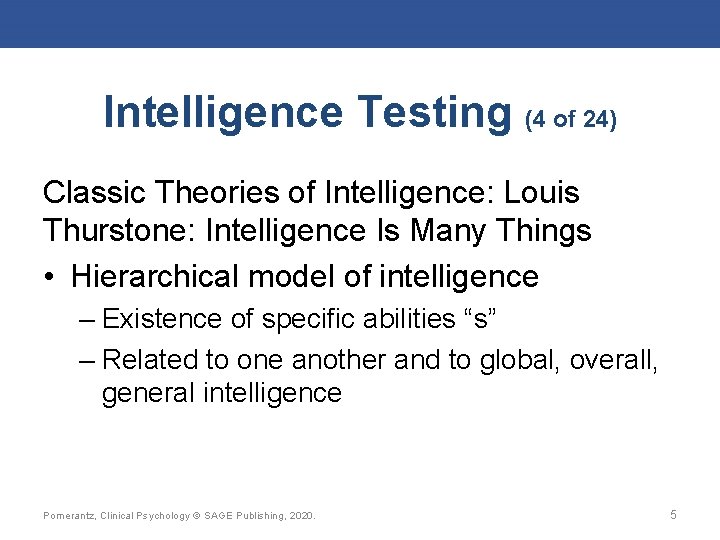 Intelligence Testing (4 of 24)

Classic Theories of Intelligence: Louis Thurstone: Intelligence Is Many Things

• Hierarchical model of intelligence

– Existence of specific abilities “s”

– Related to one another and to global, overall, general intelligence

Pomerantz, Clinical Psychology © SAGE Publishing, 2020.

5